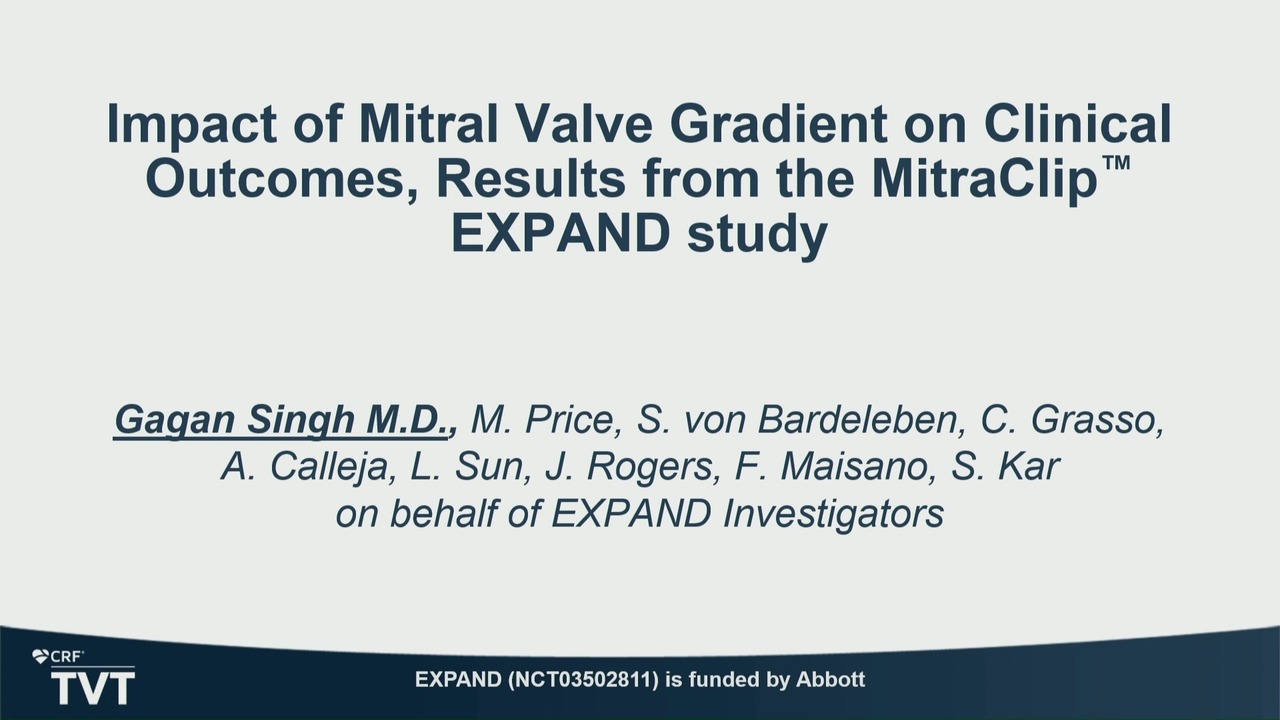 Impact of Mitral Valve Gradient on Clinical Outcomes, Results from the MitraClip™ EXPAND study

Gagan Singh M.D., M. Price, S. von Bardeleben, C. Grasso, A. Calleja, L. Sun, J. Rogers, F. Maisano, S. Kar on behalf of EXPAND Investigators

CRF® TVT

EXPAND (NCT03502811) is funded by Abbott